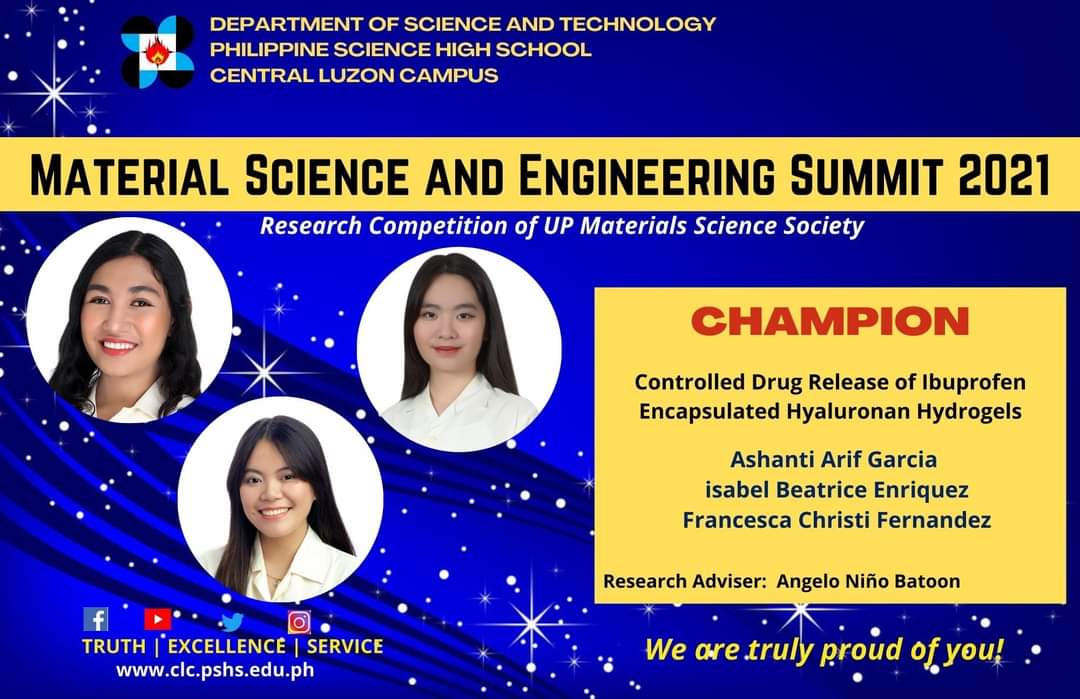 DEPARTMENT OF SCIENCE AND TECHNOLOGY
PHILIPPINE SCIENCE HIGH SCHOOL
CENTRAL LUZON CAMPUS

MATERIAL SCIENCE AND ENGINEERING SUMMIT 2021

Research Competition of UP Materials Science Society

CHAMPION

Controlled Drug Release of Ibuprofen Encapsulated Hyaluronan Hydrogels

Ashanti Arif Garcia
isabel Beatrice Enriquez
Francesca Christi Fernandez

Research Adviser: Angelo Niño Batoon

TRUTH | EXCELLENCE | SERVICE
www.clc.pshs.edu.ph

We are truly proud of you!